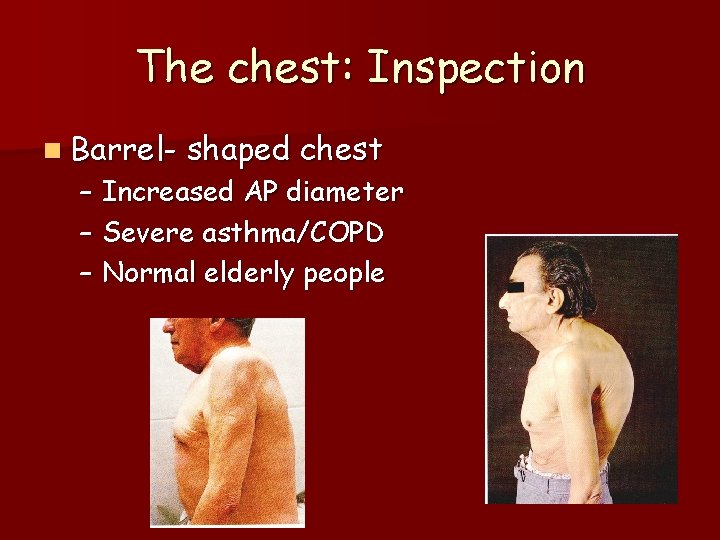 The chest: Inspection

Barrel- shaped chest
– Increased AP diameter
– Severe asthma/COPD
– Normal elderly people